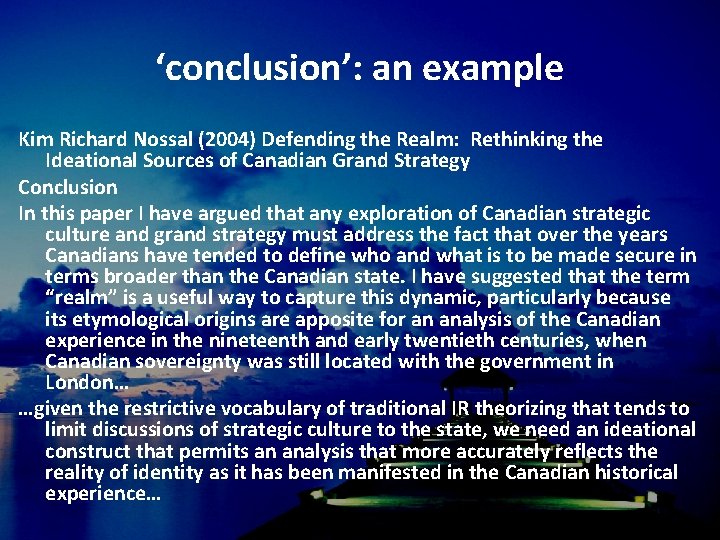 ‘conclusion’: an example

Kim Richard Nossal (2004) Defending the Realm: Rethinking the Ideational Sources of Canadian Grand Strategy

Conclusion

In this paper I have argued that any exploration of Canadian strategic culture and grand strategy must address the fact that over the years Canadians have tended to define who and what is to be made secure in terms broader than the Canadian state. I have suggested that the term “realm” is a useful way to capture this dynamic, particularly because its etymological origins are apposite for an analysis of the Canadian experience in the nineteenth and early twentieth centuries, when Canadian sovereignty was still located with the government in London…

…given the restrictive vocabulary of traditional IR theorizing that tends to limit discussions of strategic culture to the state, we need an ideational construct that permits an analysis that more accurately reflects the reality of identity as it has been manifested in the Canadian historical experience…